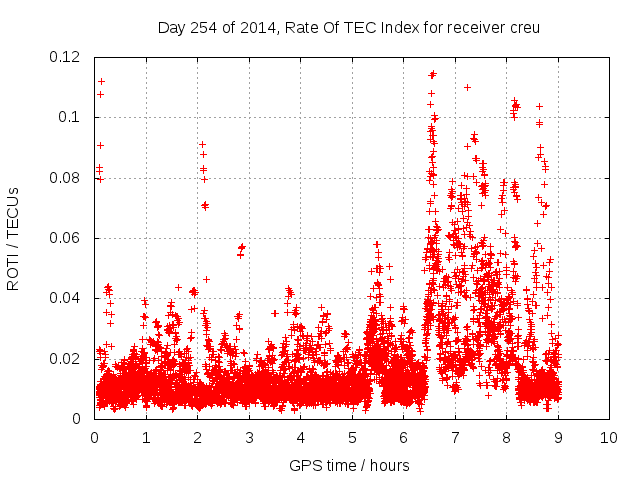 Day 254 of 2014, Rate Of TEC Index for receiver creu

ROTI / TECUs

0.12
0.1
0.08
0.06
0.04
0.02
0

0 1 2 3 4 5 6 7 8 9 10

GPS time / hours